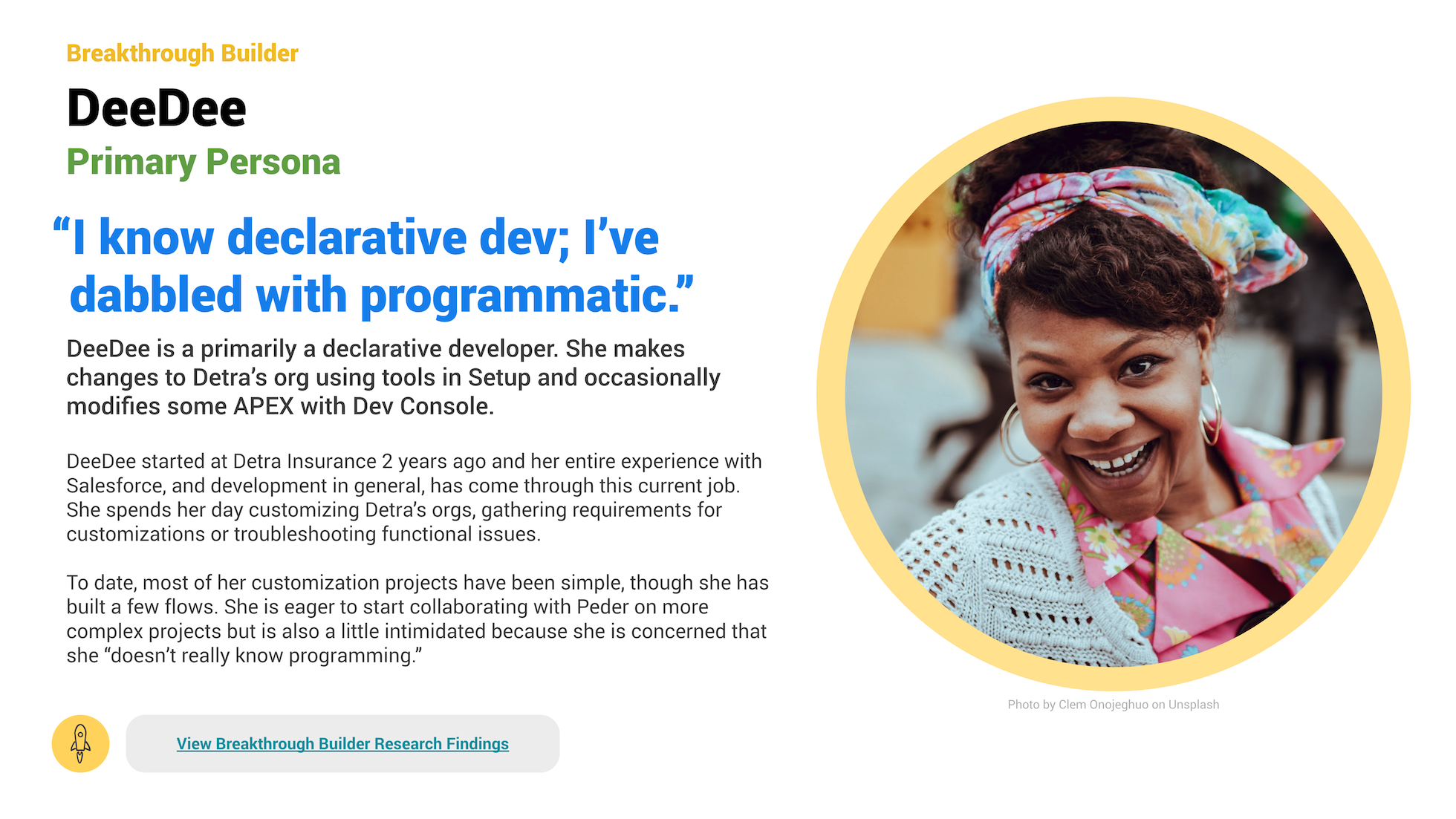 Breakthrough Builder

DeeDee

Primary Persona

“I know declarative dev; I’ve dabbled with programmatic.”

DeeDee is a primarily a declarative developer. She makes changes to Detra’s org using tools in Setup and occasionally modifies some APEX with Dev Console.

DeeDee started at Detra Insurance 2 years ago and her entire experience with Salesforce, and development in general, has come through this current job. She spends her day customizing Detra’s orgs, gathering requirements for customizations or troubleshooting functional issues.

To date, most of her customization projects have been simple, though she has built a few flows. She is eager to start collaborating with Peder on more complex projects but is also a little intimidated because she is concerned that she “doesn’t really know programming.”

View Breakthrough Builder Research Findings

Photo by Clem Onojeghuo on Unsplash